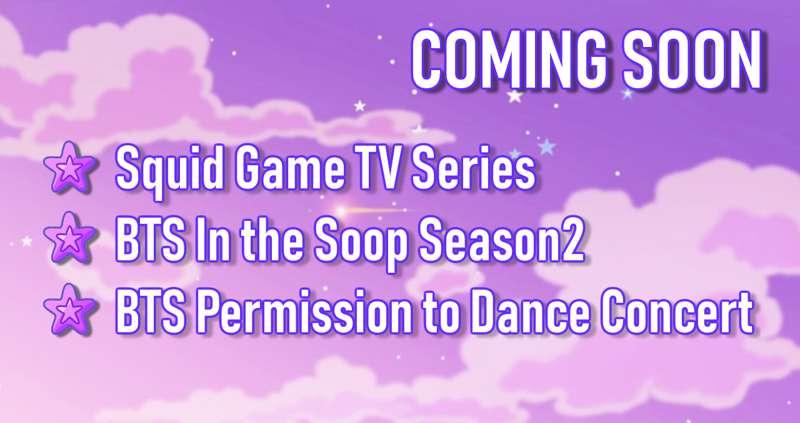 COMING SOON

Squid Game TV Series
BTS In the Soop Season2
BTS Permission to Dance Concert